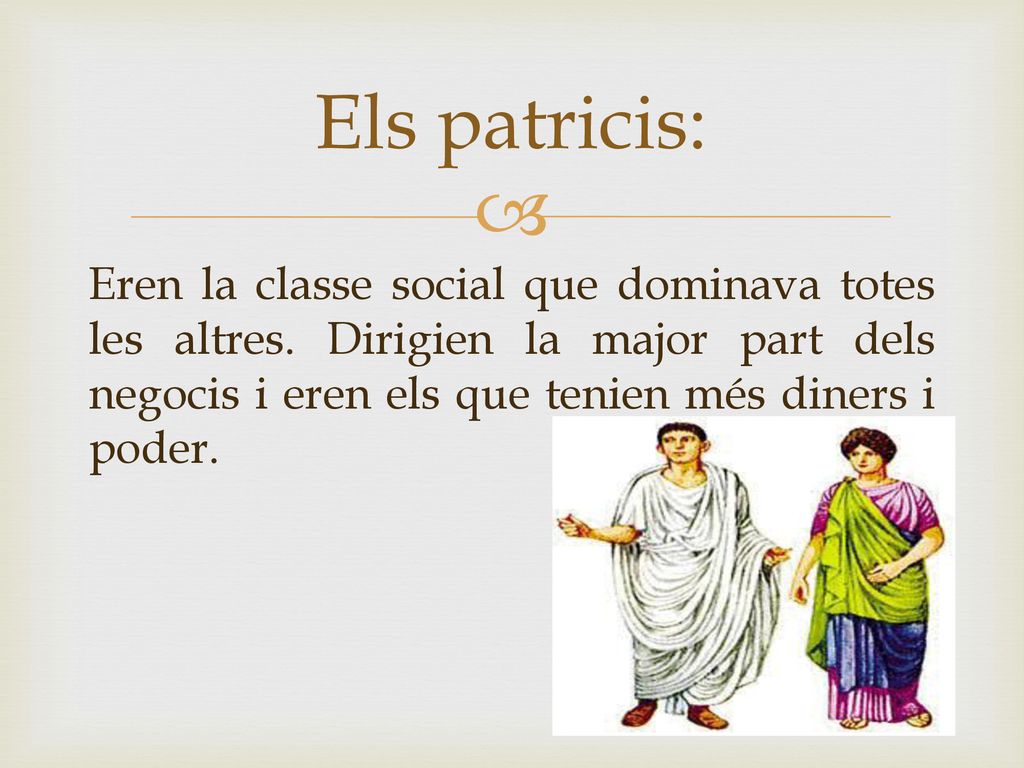 Els patricis:

Eren la classe social que dominava totes les altres. Dirigien la major part dels negocis i eren els que tenien més diners i poder.